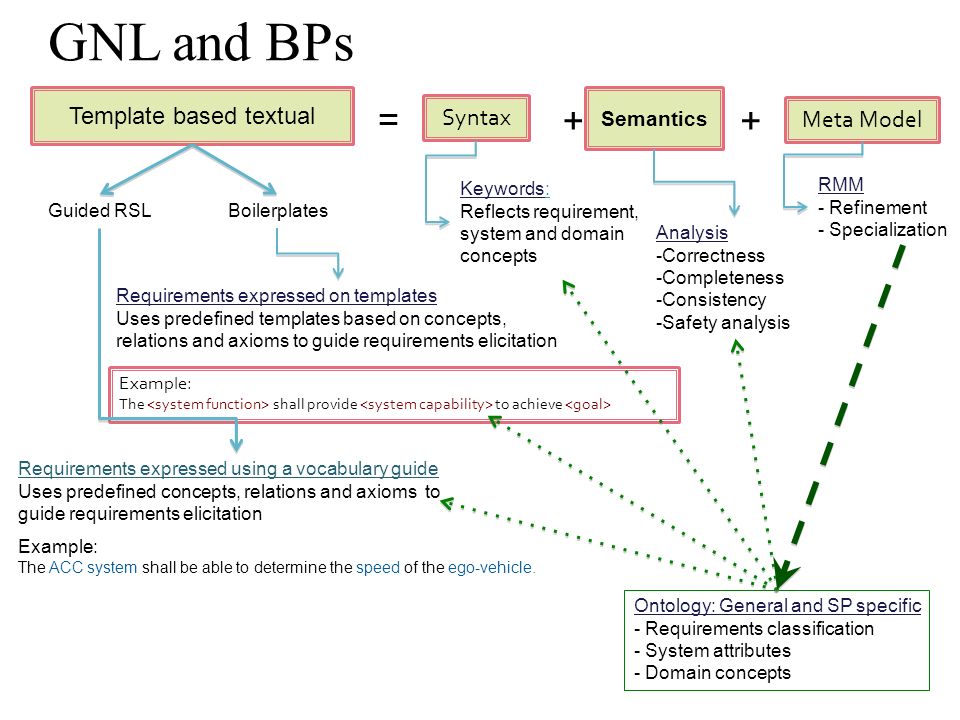 GNL and BPs

Template based textual = Syntax + Semantics + Meta Model

Guided RSL

Boilerplates

Keywords:
Reflects requirement, system and domain concepts

Analysis
-Correctness
-Completeness
-Consistency
-Safety analysis

RMM
- Refinement
- Specialization

Requirements expressed on templates
Uses predefined templates based on concepts, relations and axioms to guide requirements elicitation

Example:
The <system function> shall provide <system capability> to achieve <goal>

Requirements expressed using a vocabulary guide
Uses predefined concepts, relations and axioms to guide requirements elicitation

Example:
The ACC system shall be able to determine the speed of the ego-vehicle.

Ontology: General and SP specific
- Requirements classification
- System attributes
- Domain concepts